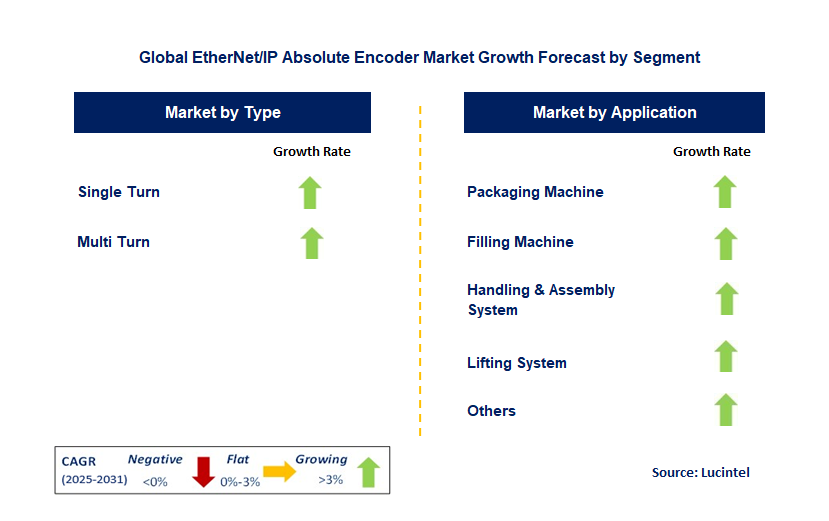 Global EtherNet/IP Absolute Encoder Market Growth Forecast by Segment

Market by Type

Growth Rate

Single Turn

Multi Turn

Market by Application

Growth Rate

Packaging Machine

Filling Machine

Handling & Assembly System

Lifting System

Others

CAGR (2025-2031) Negative <0% Flat 0%-3% Growing >3%

Source: Lucintel